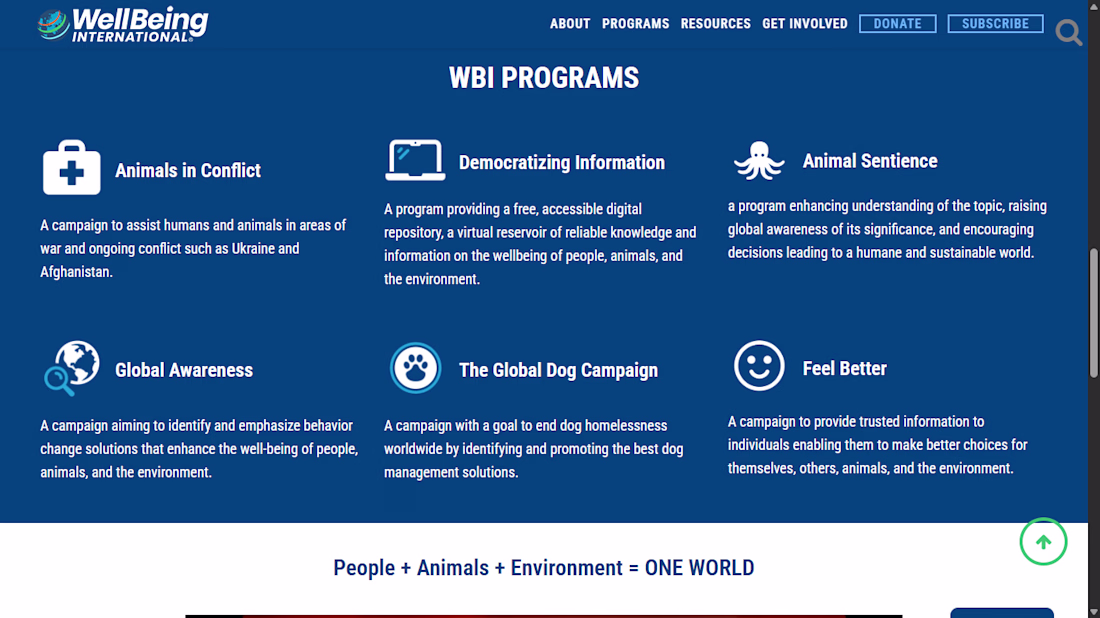 WellBeing INTERNATIONAL®

ABOUT PROGRAMS RESOURCES GET INVOLVED DONATE SUBSCRIBE

WBI PROGRAMS

Animals in Conflict

A campaign to assist humans and animals in areas of war and ongoing conflict such as Ukraine and Afghanistan.

Democratizing Information

A program providing a free, accessible digital repository, a virtual reservoir of reliable knowledge and information on the wellbeing of people, animals, and the environment.

Animal Sentience

a program enhancing understanding of the topic, raising global awareness of its significance, and encouraging decisions leading to a humane and sustainable world.

Global Awareness

A campaign aiming to identify and emphasize behavior change solutions that enhance the well-being of people, animals, and the environment.

The Global Dog Campaign

A campaign with a goal to end dog homelessness worldwide by identifying and promoting the best dog management solutions.

Feel Better

A campaign to provide trusted information to individuals enabling them to make better choices for themselves, others, animals, and the environment.

People + Animals + Environment = ONE WORLD